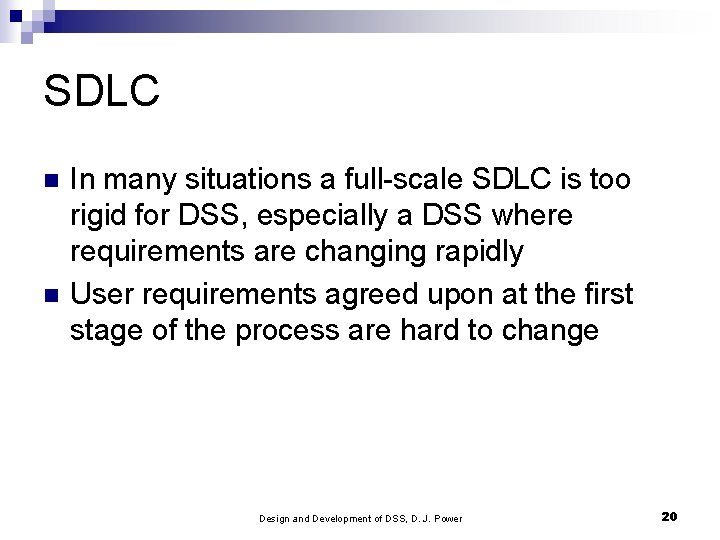 SDLC

In many situations a full-scale SDLC is too rigid for DSS, especially a DSS where requirements are changing rapidly

User requirements agreed upon at the first stage of the process are hard to change

Design and Development of DSS, D. J. Power

20